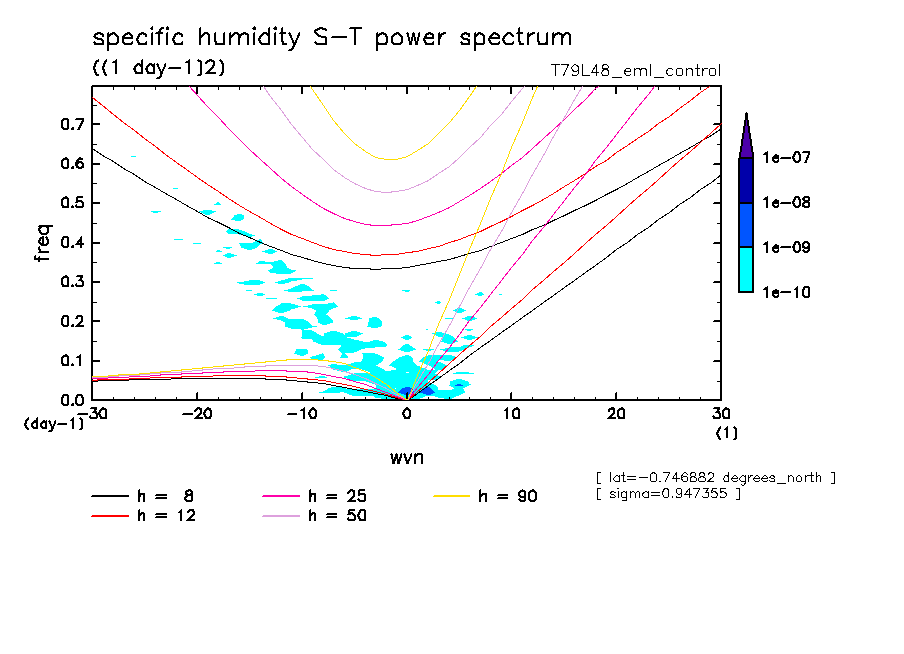 specific humidity S-T power spectrum
((1 day-1)2)
T79L48_eml_control

freq
0.7
0.6
0.5
0.4
0.3
0.2
0.1
0.0
(day-1)
-30
-20
-10
0
10
20
30
(1)
wvn

1e-07
1e-08
1e-09
1e-10

[ lat=-0.746882 degrees_north ]
[ sigma=0.947355 ]

h = 8
h = 12
h = 25
h = 50
h = 90